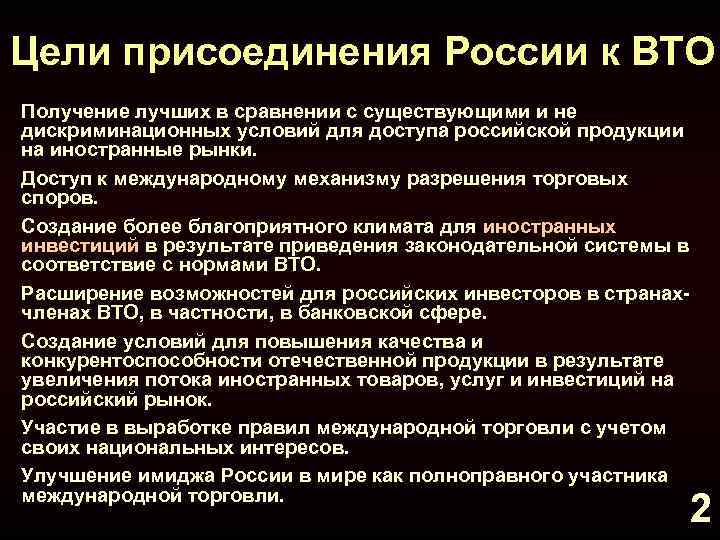 Цели присоединения России к ВТО

Получение лучших в сравнении с существующими и не дискриминационных условий для доступа российской продукции на иностранные рынки.

Доступ к международному механизму разрешения торговых споров.

Создание более благоприятного климата для иностранных инвестиций в результате приведения законодательной системы в соответствие с нормами ВТО.

Расширение возможностей для российских инвесторов в странах-членах ВТО, в частности, в банковской сфере.

Создание условий для повышения качества и конкурентоспособности отечественной продукции в результате увеличения потока иностранных товаров, услуг и инвестиций на российский рынок.

Участие в выработке правил международной торговли с учетом своих национальных интересов.

Улучшение имиджа России в мире как полноправного участника международной торговли.

2